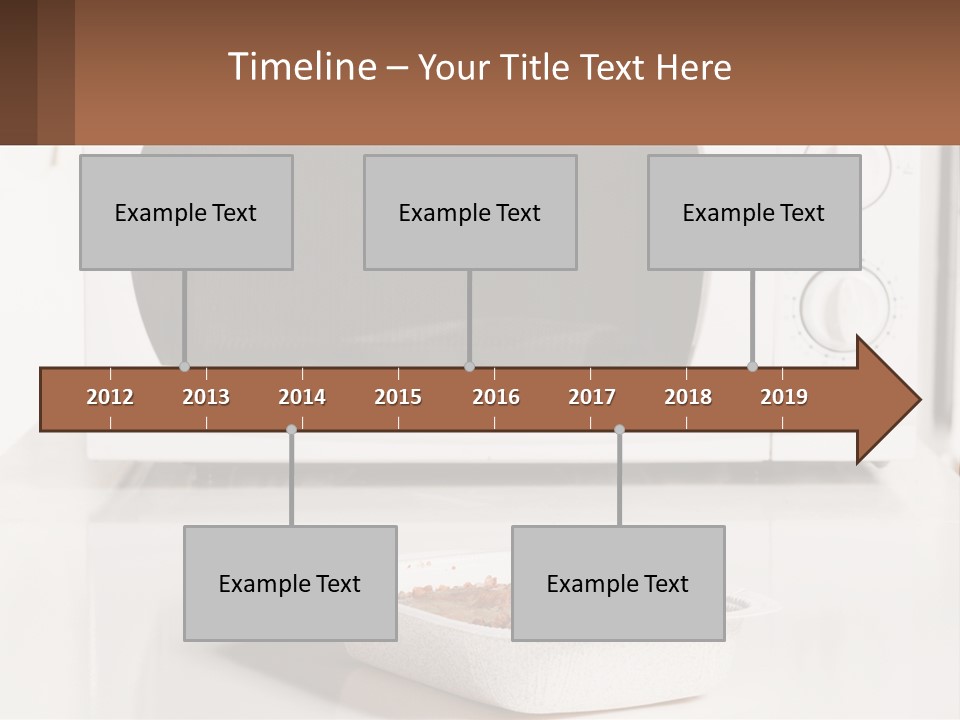 Timeline – Your Title Text Here

Example Text

Example Text

Example Text

2012 2013 2014 2015 2016 2017 2018 2019

Example Text

Example Text